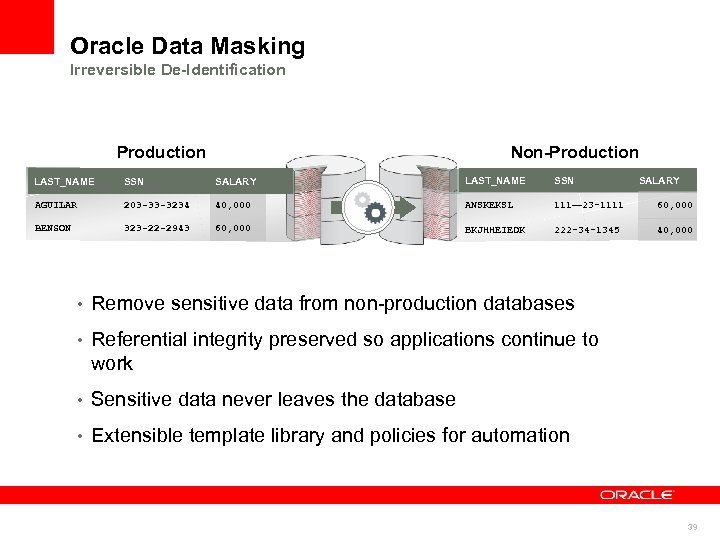 Oracle Data Masking
Irreversible De-Identification

Production

| LAST_NAME | SSN | SALARY |
|---|---|---|
| AGUILAR | 203-33-3234 | 40,000 |
| BENSON | 323-22-2943 | 60,000 |

Non-Production

| LAST_NAME | SSN | SALARY |
|---|---|---|
| ANSKEKSL | 111—23-1111 | 60,000 |
| BKJHHEIEDK | 222-34-1345 | 40,000 |

• Remove sensitive data from non-production databases
• Referential integrity preserved so applications continue to work
• Sensitive data never leaves the database
• Extensible template library and policies for automation

ORACLE

39